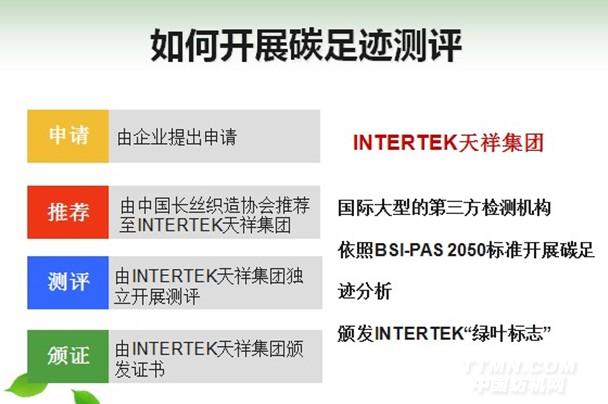 如何开展碳足迹测评

申请
由企业提出申请

推荐
由中国长丝织造协会推荐至INTERTEK天祥集团

测评
由INTERTEK天祥集团独立开展测评

颁证
由INTERTEK天祥集团颁发证书

INTERTEK天祥集团

国际大型的第三方检测机构

依照BSI-PAS 2050标准开展碳足迹分析

颁发INTERTEK“绿叶标志”

TTMN.COM
中国纺机网